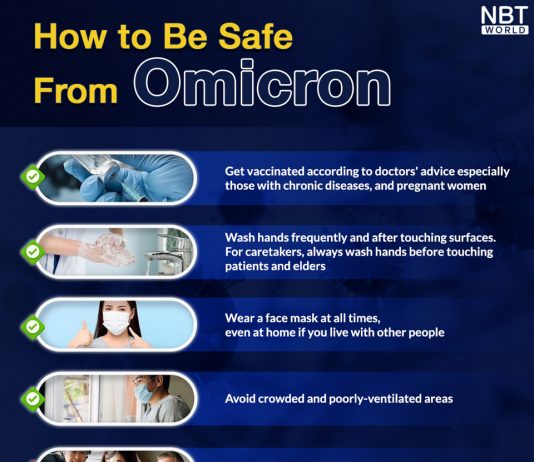 NBT WORLD

How to Be Safe From Omicron

Get vaccinated according to doctors' advice especially those with chronic diseases, and pregnant women

Wash hands frequently and after touching surfaces. For caretakers, always wash hands before touching patients and elders

Wear a face mask at all times, even at home if you live with other people

Avoid crowded and poorly-ventilated areas